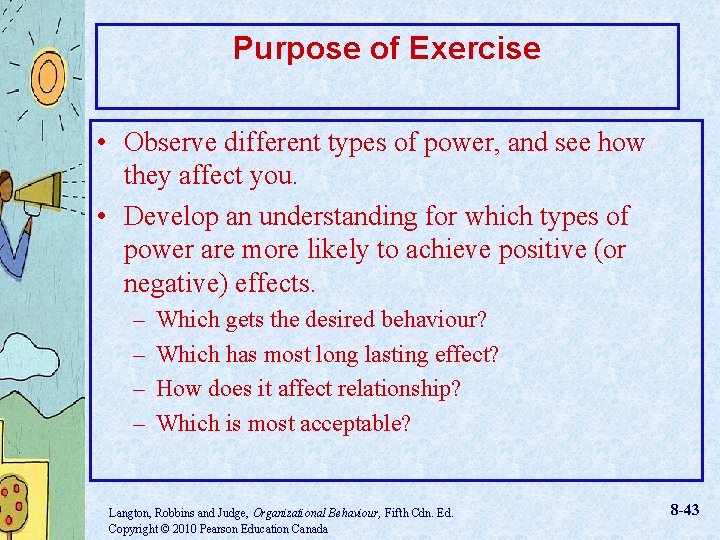 Purpose of Exercise

• Observe different types of power, and see how they affect you.

• Develop an understanding for which types of power are more likely to achieve positive (or negative) effects.

– Which gets the desired behaviour?

– Which has most long lasting effect?

– How does it affect relationship?

– Which is most acceptable?

Langton, Robbins and Judge, Organizational Behaviour, Fifth Cdn. Ed.
Copyright © 2010 Pearson Education Canada

8-43